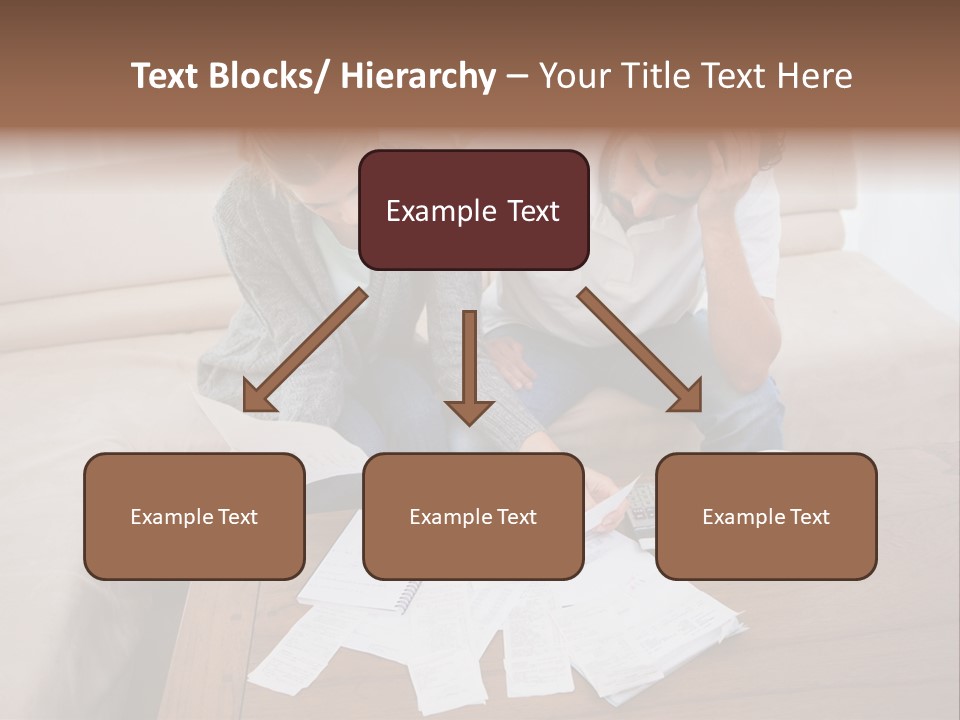 Text Blocks/ Hierarchy – Your Title Text Here

Example Text

Example Text

Example Text

Example Text